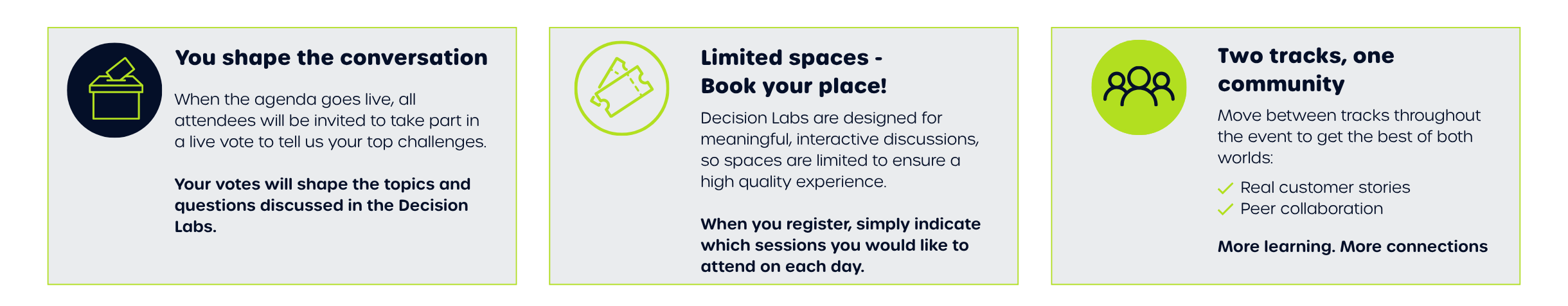 You shape the conversation

When the agenda goes live, all attendees will be invited to take part in a live vote to tell us your top challenges.

Your votes will shape the topics and questions discussed in the Decision Labs.

Limited spaces - Book your place!

Decision Labs are designed for meaningful, interactive discussions, so spaces are limited to ensure a high quality experience.

When you register, simply indicate which sessions you would like to attend on each day.

Two tracks, one community

Move between tracks throughout the event to get the best of both worlds:

Real customer stories
Peer collaboration

More learning. More connections